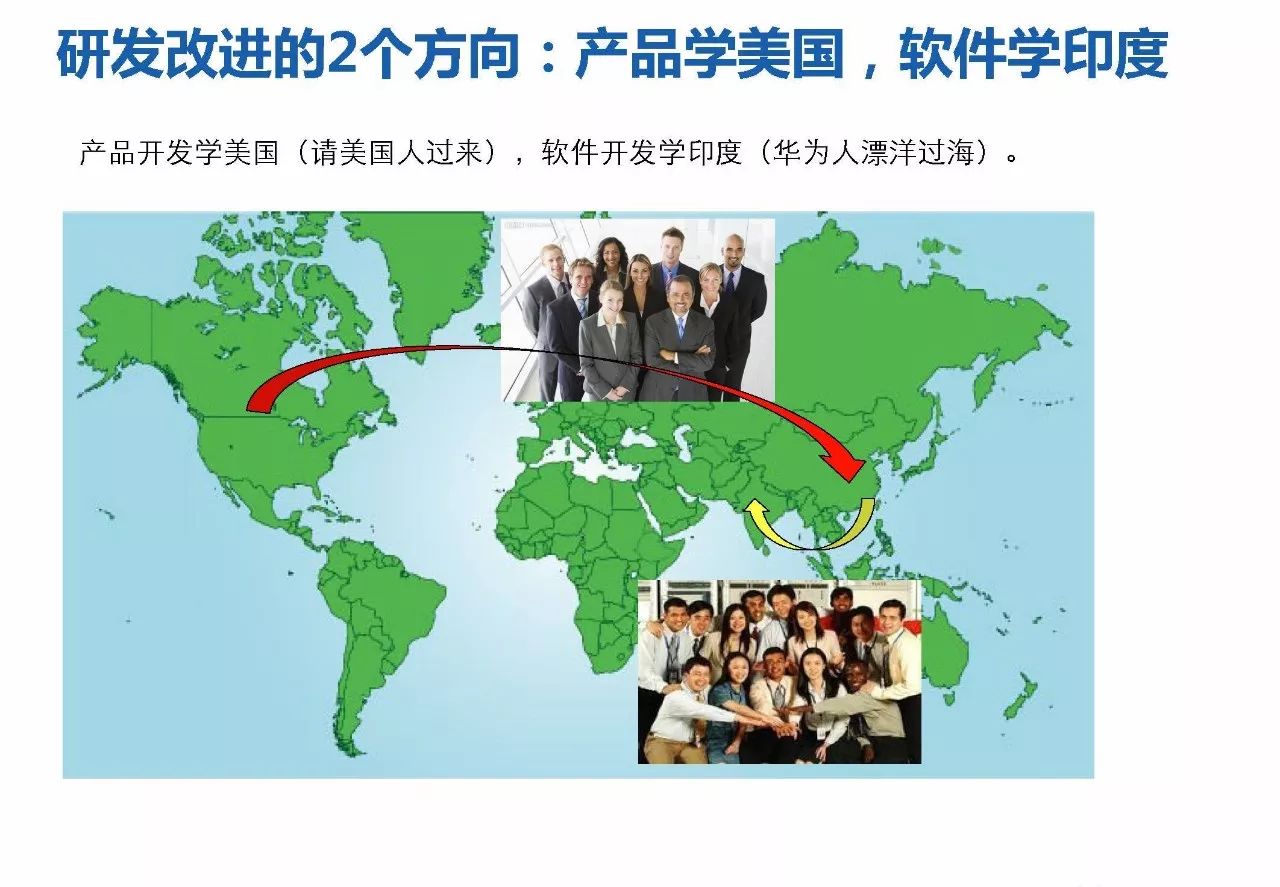 研发改进的2个方向：产品学美国，软件学印度

产品开发学美国（请美国人过来），软件开发学印度（华为人漂洋过海）。